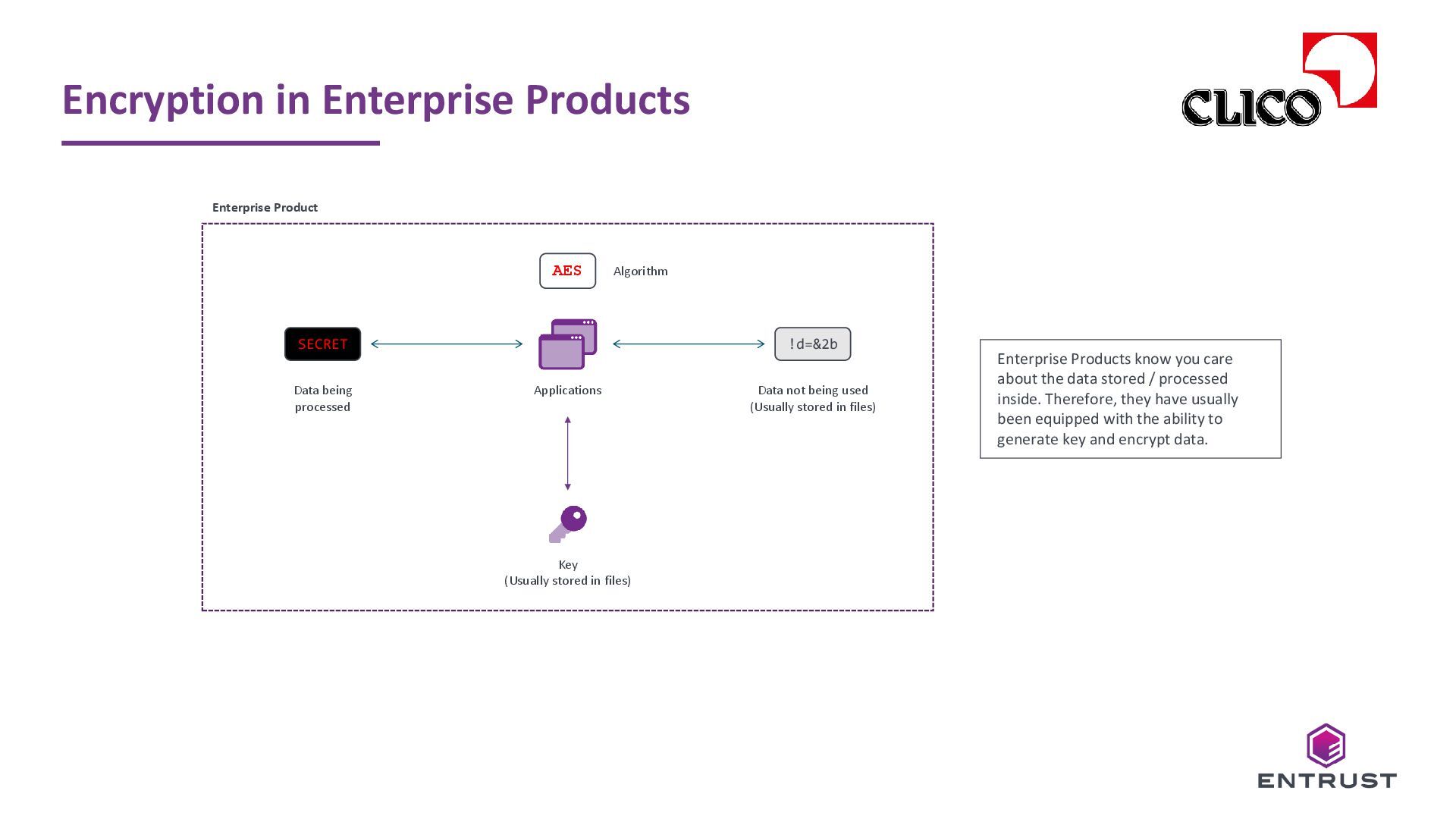 Encryption in Enterprise Products

CLICO

Enterprise Product

AES

Algorithm

SECRET

Data being processed

Applications

!d=&2b

Data not being used
(Usually stored in files)

Key
(Usually stored in files)

Enterprise Products know you care about the data stored / processed inside. Therefore, they have usually been equipped with the ability to generate key and encrypt data.

ENTRUST